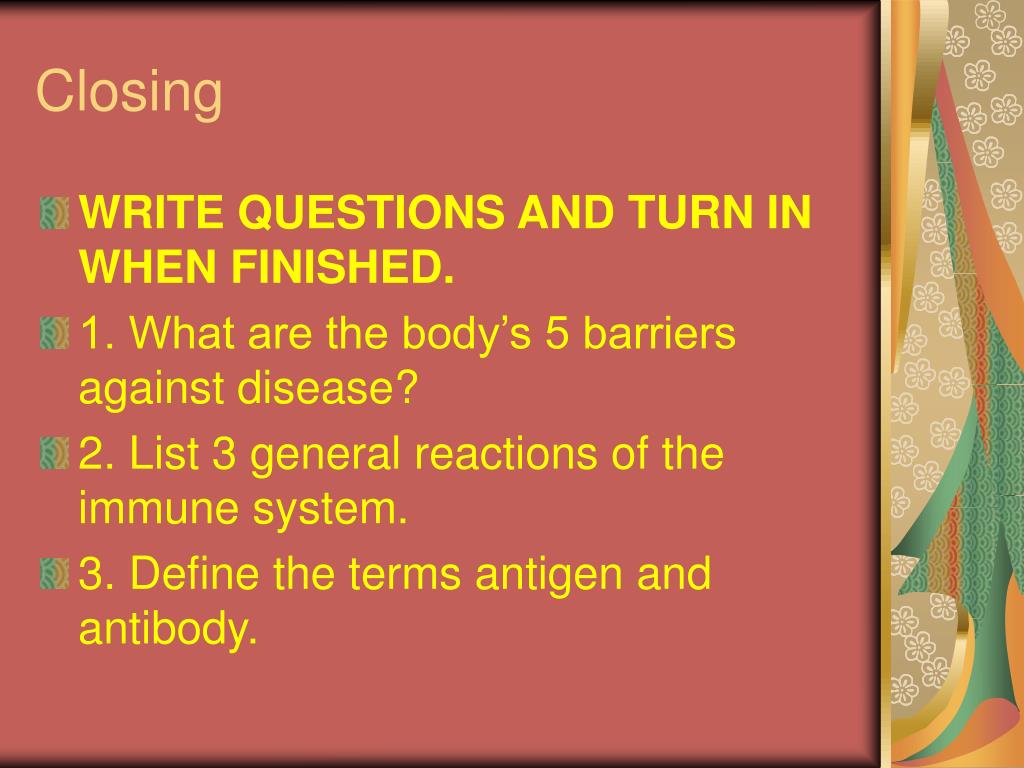 Closing

WRITE QUESTIONS AND TURN IN WHEN FINISHED.

1. What are the body’s 5 barriers against disease?

2. List 3 general reactions of the immune system.

3. Define the terms antigen and antibody.